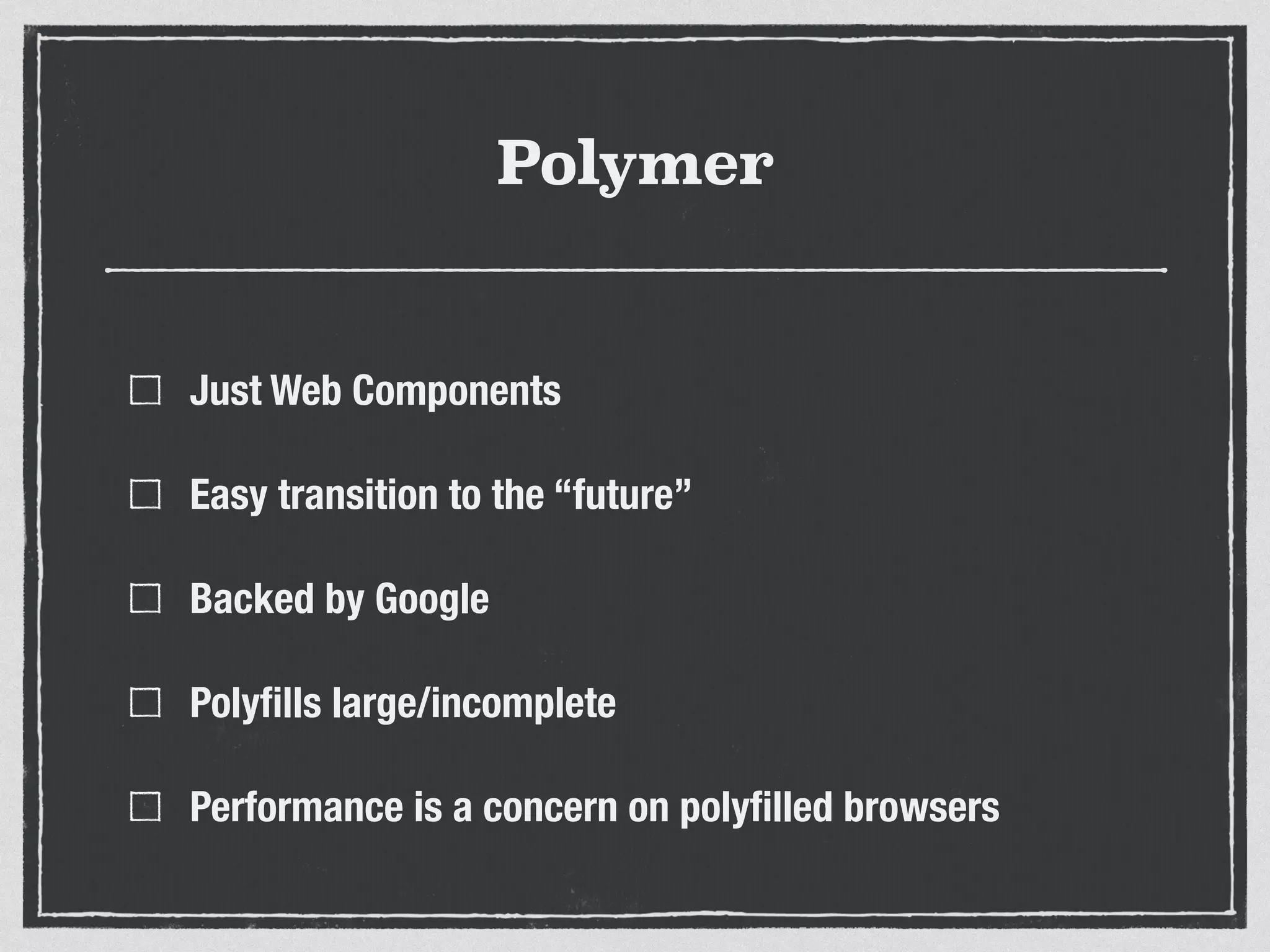 Polymer

☐ Just Web Components

☐ Easy transition to the “future”

☐ Backed by Google

☐ Polyfills large/incomplete

☐ Performance is a concern on polyfilled browsers